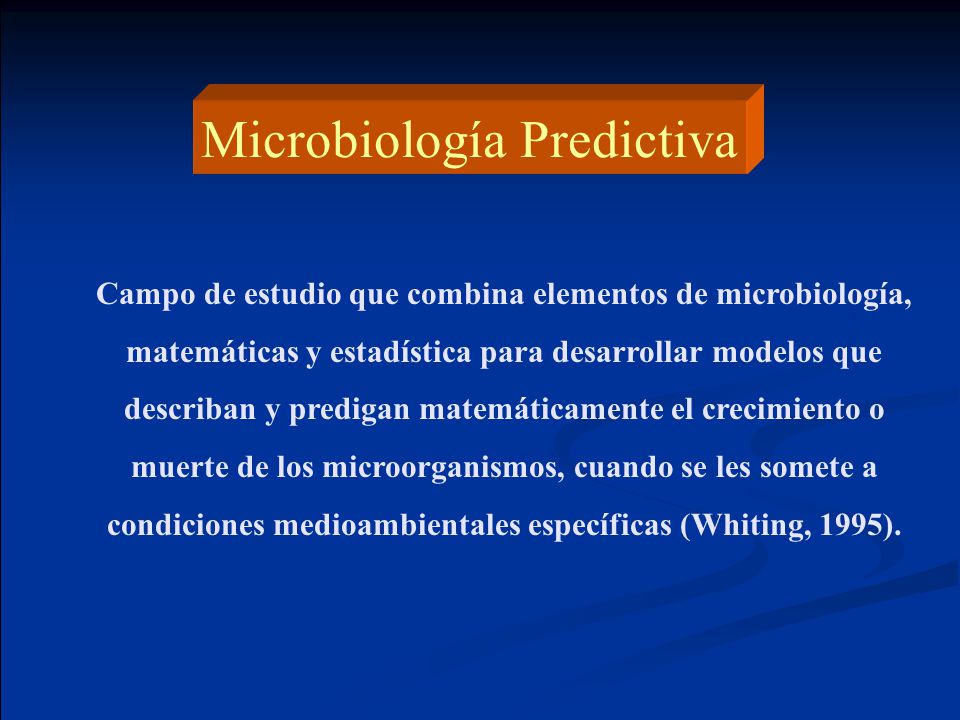 Microbiología Predictiva

Campo de estudio que combina elementos de microbiología, matemáticas y estadística para desarrollar modelos que describan y predigan matemáticamente el crecimiento o muerte de los microorganismos, cuando se les somete a condiciones medioambientales específicas (Whiting, 1995).